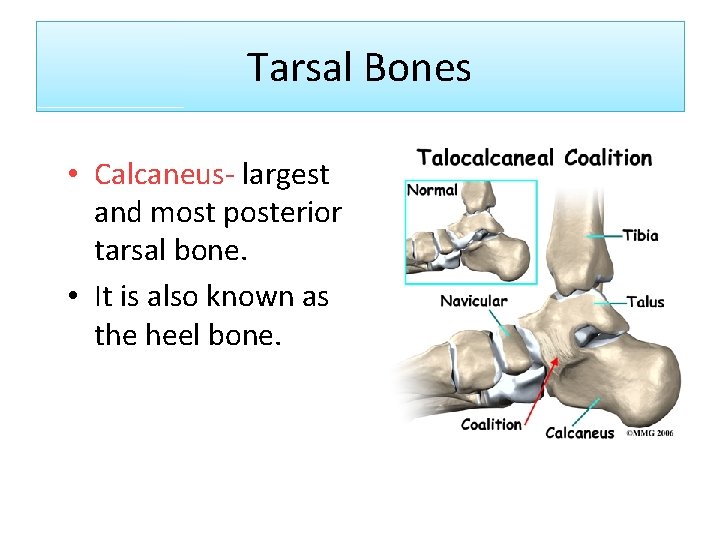 Tarsal Bones

• Calcaneus- largest and most posterior tarsal bone.
• It is also known as the heel bone.

Talocalcaneal Coalition

Normal

Tibia

Talus

Navicular

Coalition

Calcaneus

©MMG 2006